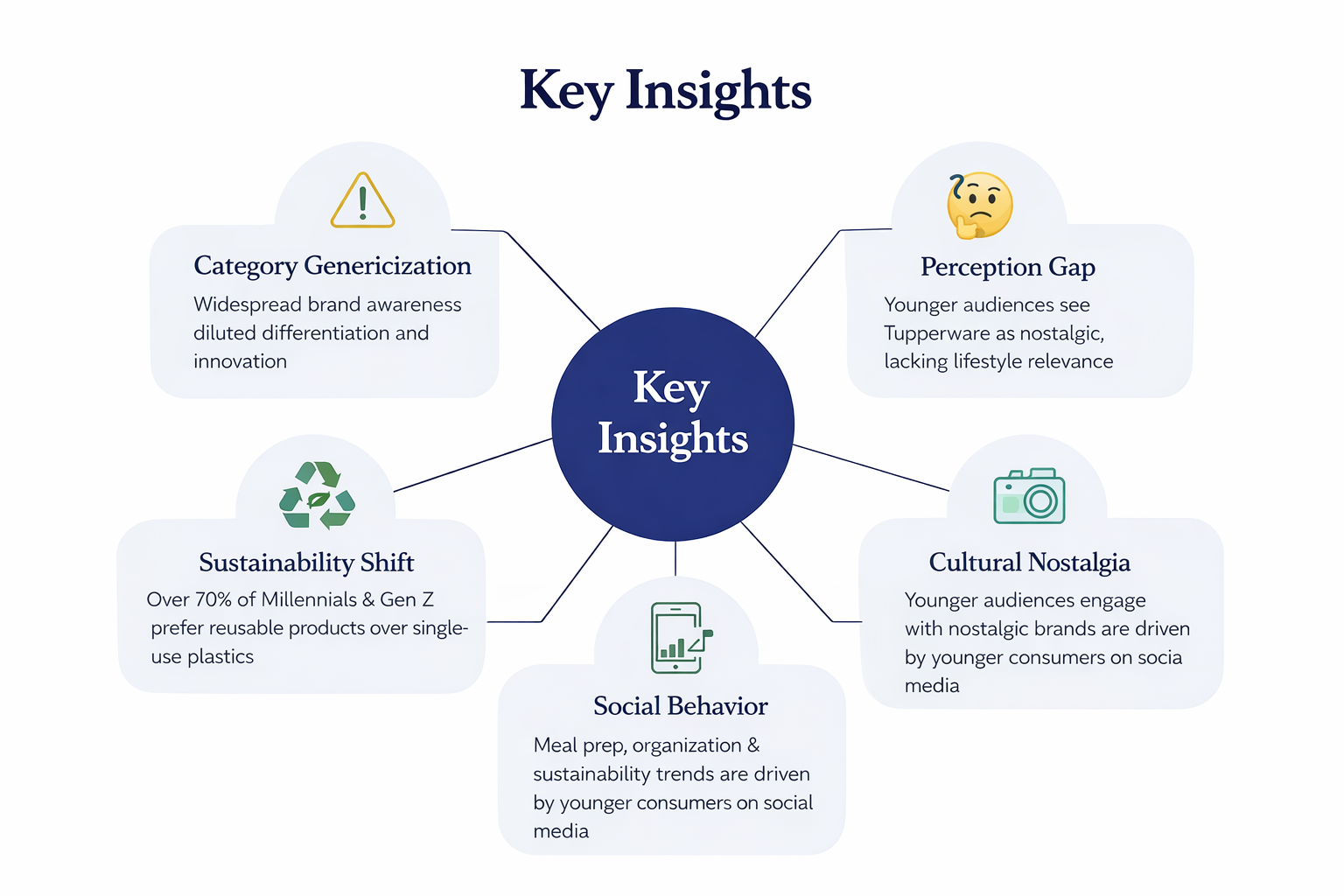 Key Insights

Category Genericization
Widespread brand awareness diluted differentiation and innovation

Perception Gap
Younger audiences see Tupperware as nostalgic, lacking lifestyle relevance

Key Insights

Sustainability Shift
Over 70% of Millennials & Gen Z prefer reusable products over single-use plastics

Cultural Nostalgia
Younger audiences engage with nostalgic brands are driven by younger consumers on socia media

Social Behavior
Meal prep, organization & sustainability trends are driven by younger consumers on social media